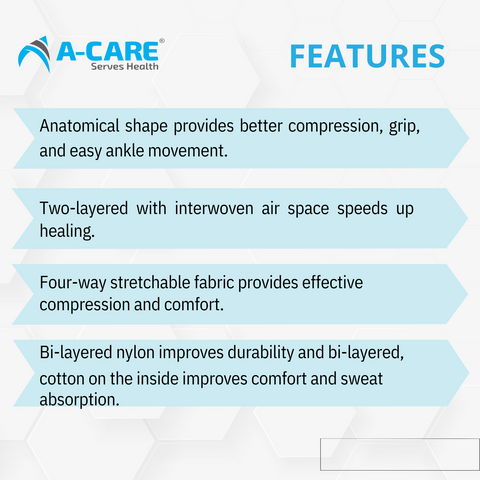 A-CARE®
Serves Health

FEATURES

Anatomical shape provides better compression, grip, and easy ankle movement.

Two-layered with interwoven air space speeds up healing.

Four-way stretchable fabric provides effective compression and comfort.

Bi-layered nylon improves durability and bi-layered, cotton on the inside improves comfort and sweat absorption.